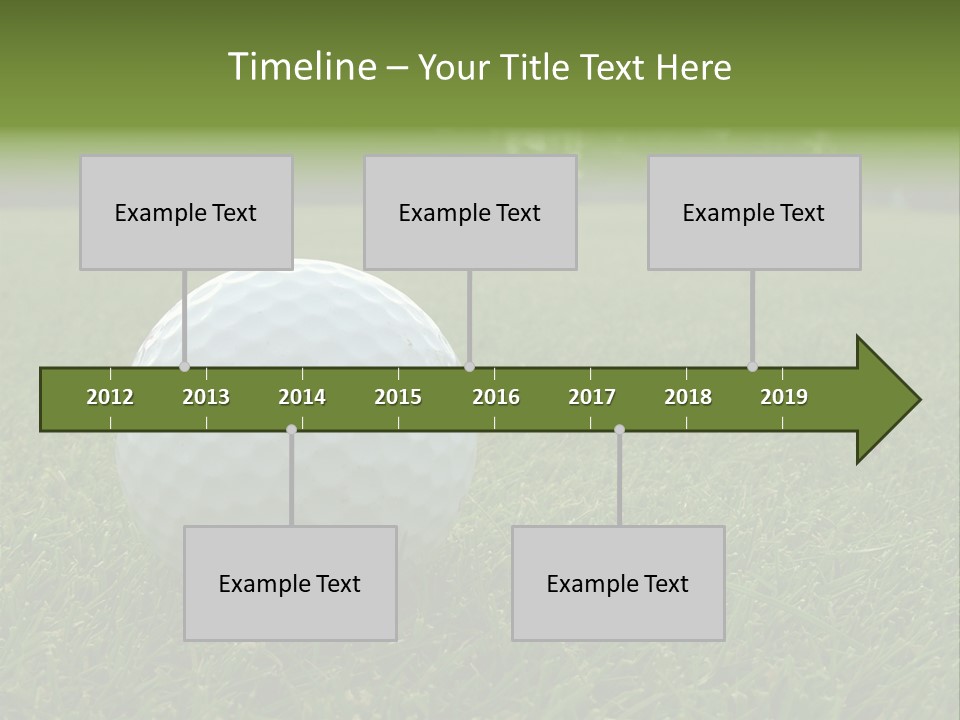 Timeline – Your Title Text Here

Example Text

Example Text

Example Text

2012 2013 2014 2015 2016 2017 2018 2019

Example Text

Example Text